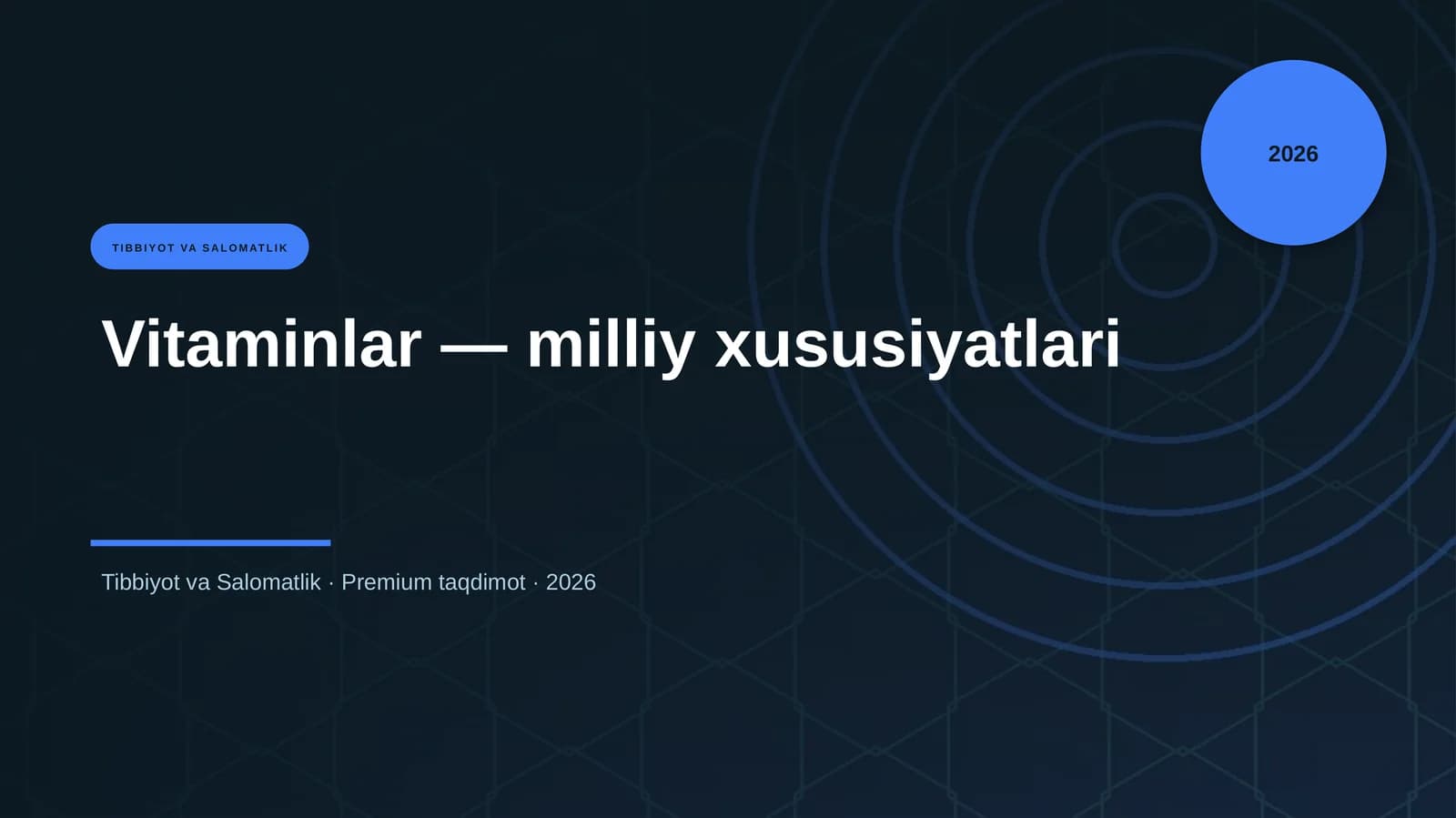 2026

TIBBIYOT VA SALOMATLIK

Vitaminlar — milliy xususiyatlari

Tibbiyot va Salomatlik · Premium taqdimot · 2026